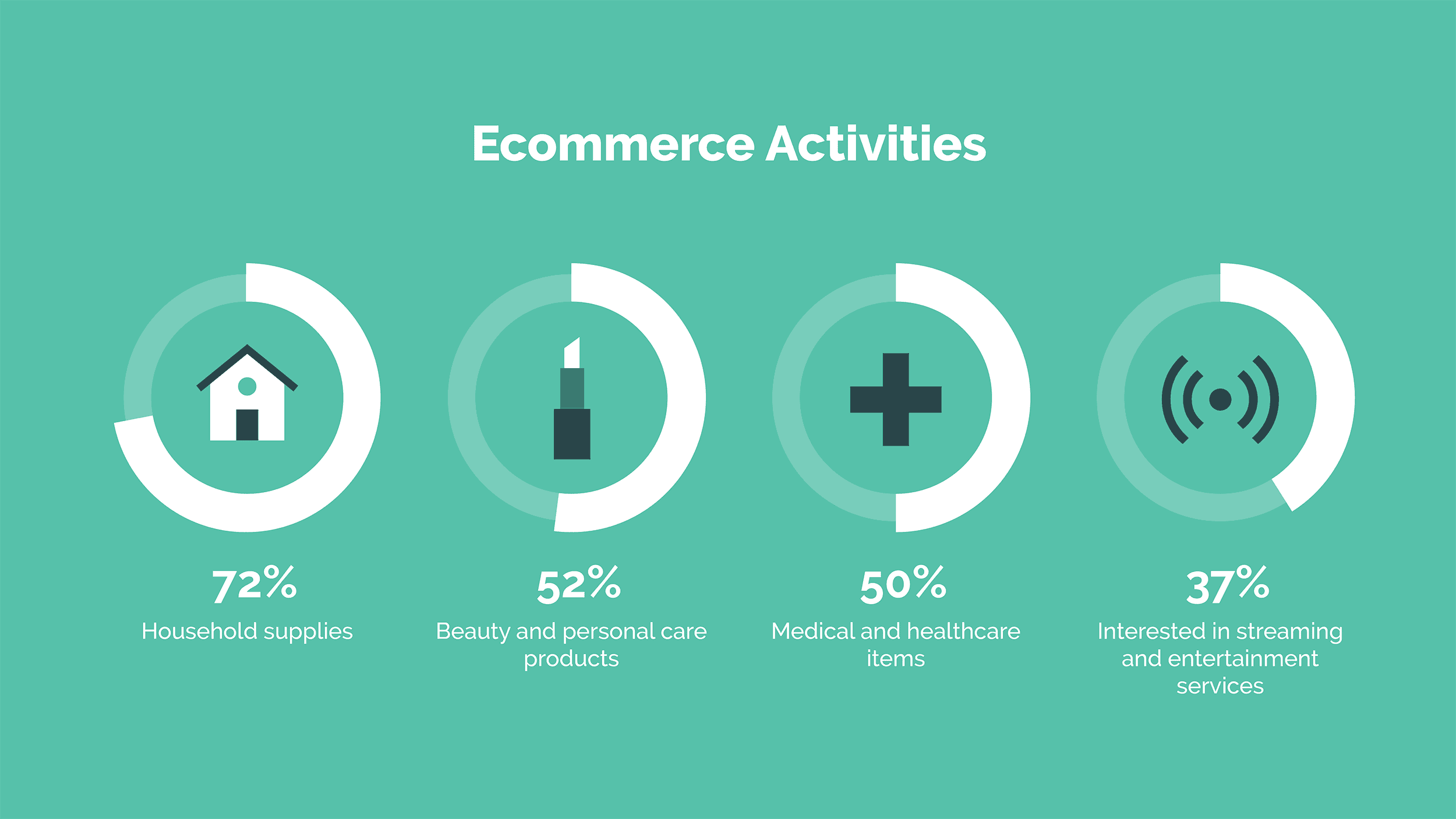 Ecommerce Activities

72%
Household supplies

52%
Beauty and personal care products

50%
Medical and healthcare items

37%
Interested in streaming and entertainment services